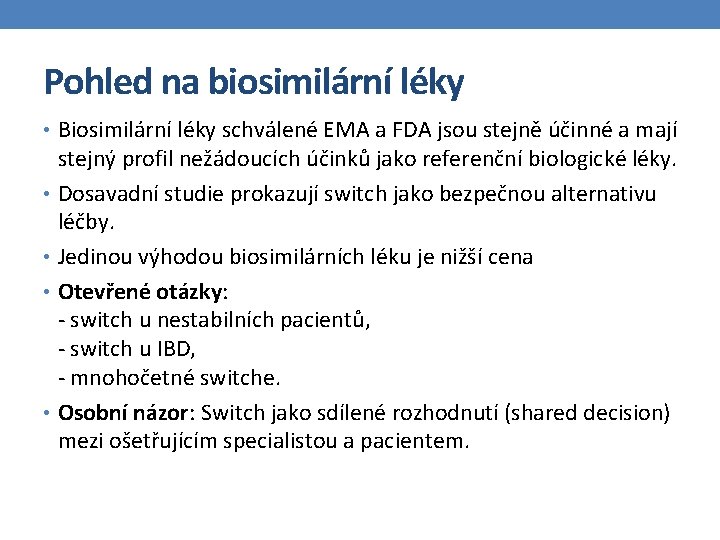 Pohled na biosimilární léky

• Biosimilární léky schválené EMA a FDA jsou stejně účinné a mají stejný profil nežádoucích účinků jako referenční biologické léky.

• Dosavadní studie prokazují switch jako bezpečnou alternativu léčby.

• Jedinou výhodou biosimilárních léku je nižší cena

• Otevřené otázky:
- switch u nestabilních pacientů,
- switch u IBD,
- mnohočetné switche.

• Osobní názor: Switch jako sdílené rozhodnutí (shared decision) mezi ošetřujícím specialistou a pacientem.